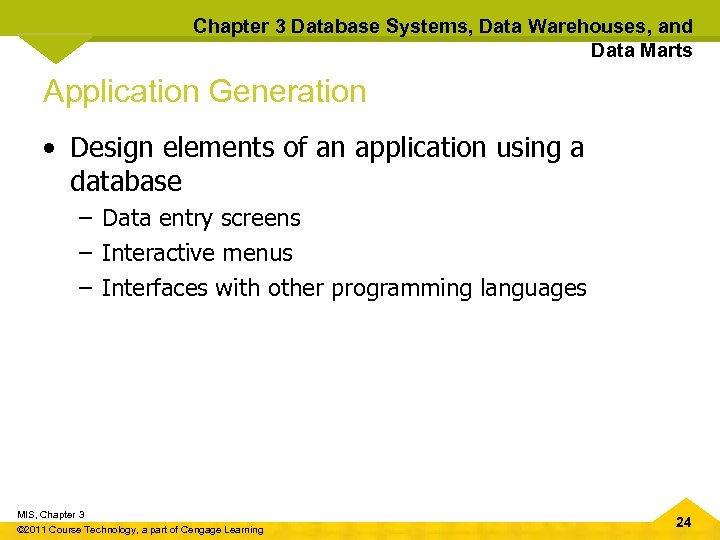 Chapter 3 Database Systems, Data Warehouses, and Data Marts

Application Generation

• Design elements of an application using a database
– Data entry screens
– Interactive menus
– Interfaces with other programming languages

MIS, Chapter 3
©2011 Course Technology, a part of Cengage Learning

24